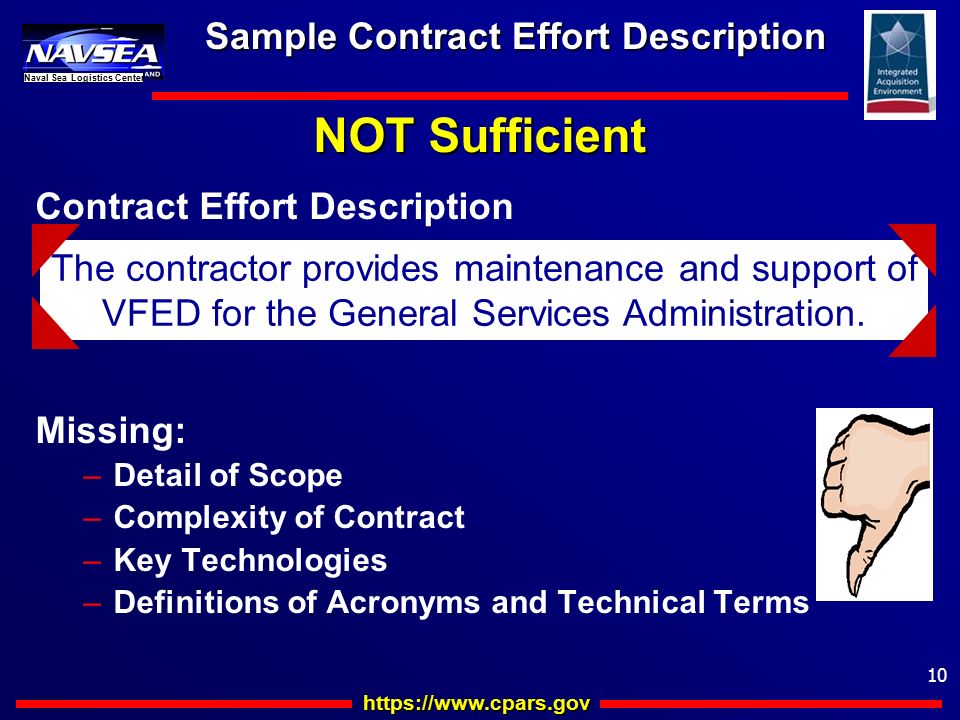 NAVSEA
Naval Sea Logistics Center

Sample Contract Effort Description

Integrated Acquisition Environment

NOT Sufficient

Contract Effort Description

The contractor provides maintenance and support of VFED for the General Services Administration.

Missing:
– Detail of Scope
– Complexity of Contract
– Key Technologies
– Definitions of Acronyms and Technical Terms

10

https://www.cpars.gov